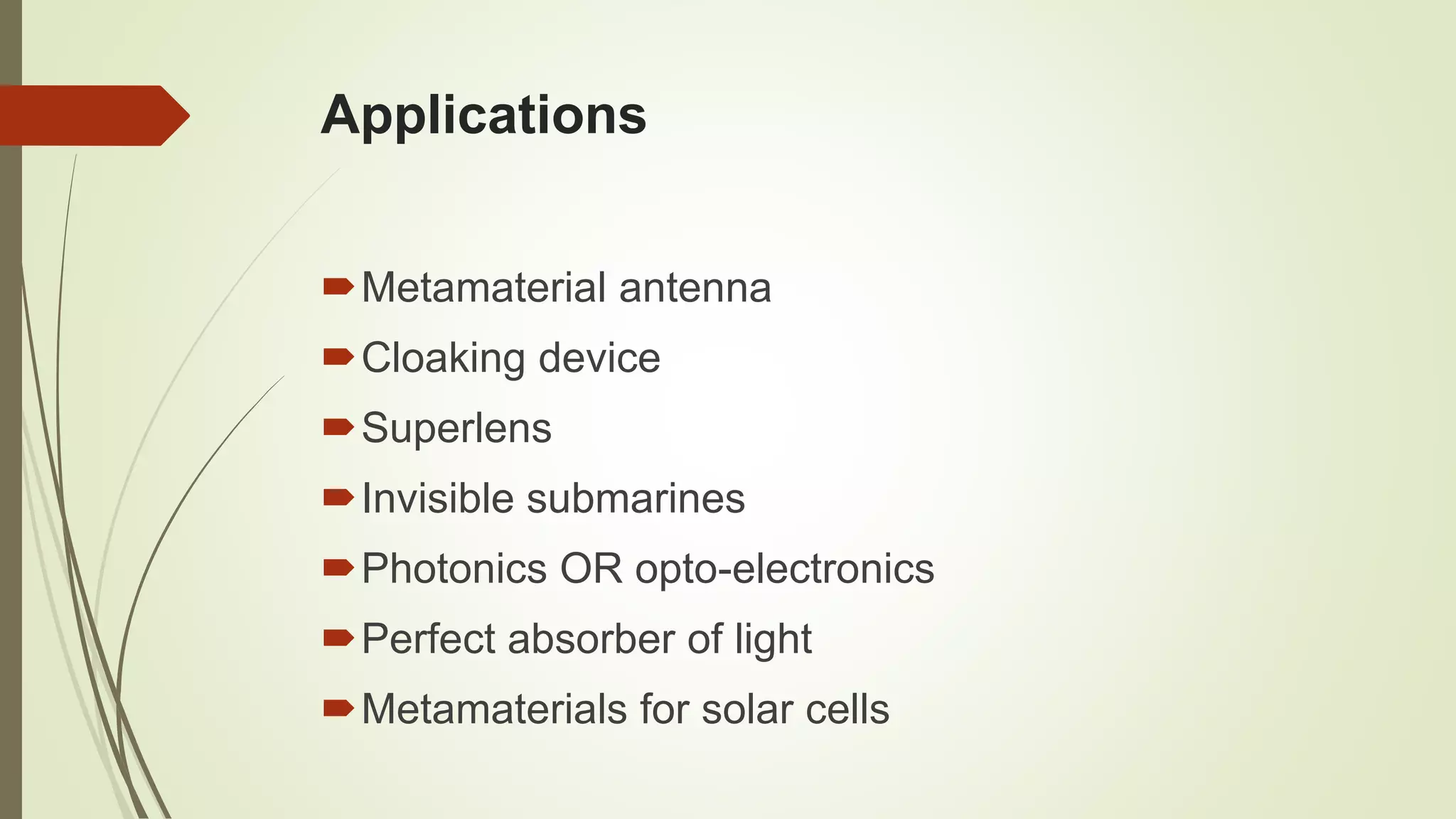 Applications

Metamaterial antenna
Cloaking device
Superlens
Invisible submarines
Photonics OR opto-electronics
Perfect absorber of light
Metamaterials for solar cells